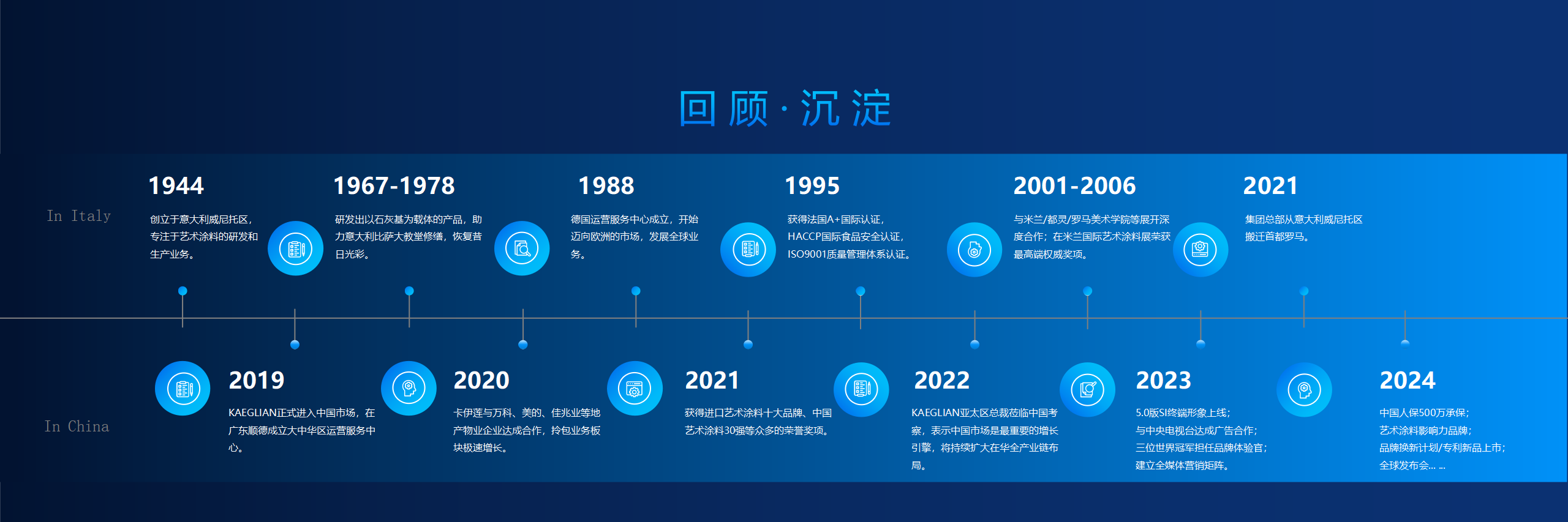 回顾·沉淀

In Italy

1944
创立于意大利威尼托区，专注于艺术涂料的研发和生产业务。

1967-1978
研发出以石灰基为载体的产品，助力意大利比萨大教堂修缮，恢复昔日光彩。

1988
德国运营服务中心成立，开始迈向欧洲的市场，发展全球业务。

1995
获得法国A+国际认证，HACCP国际食品安全认证，ISO9001质量管理体系认证。

2001-2006
与米兰/都灵/罗马美术学院等展开深度合作；在米兰国际艺术涂料展荣获最高端权威奖项。

2021
集团总部从意大利威尼托区搬迁首都罗马。

In China

2019
KAEGLIAN正式进入中国市场，在广东顺德成立大中华区运营服务中心。

2020
卡伊莲与万科、美的、佳兆业等地产物业企业达成合作，拎包业务板块极速增长。

2021
获得进口艺术涂料十大品牌、中国艺术涂料30强等众多的荣誉奖项。

2022
KAEGLIAN亚太区总裁莅临中国考察，表示中国市场是最重要的增长引擎，将持续扩大在华全产业链布局。

2023
5.0版SI终端形象上线；
与中央电视台达成广告合作；
三位世界冠军担任品牌体验官；
建立全媒体营销矩阵。

2024
中国人保500万承保；
艺术涂料影响力品牌；
品牌焕新计划/专利新品上市；
全球发布会... ...